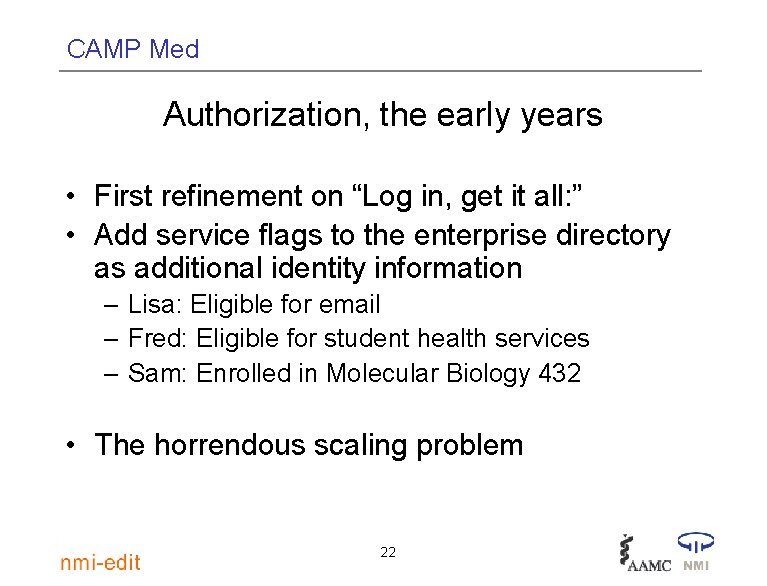 CAMP Med

Authorization, the early years

• First refinement on “Log in, get it all:”
• Add service flags to the enterprise directory as additional identity information
– Lisa: Eligible for email
– Fred: Eligible for student health services
– Sam: Enrolled in Molecular Biology 432

• The horrendous scaling problem

nmi-edit

22

AAMC NMI